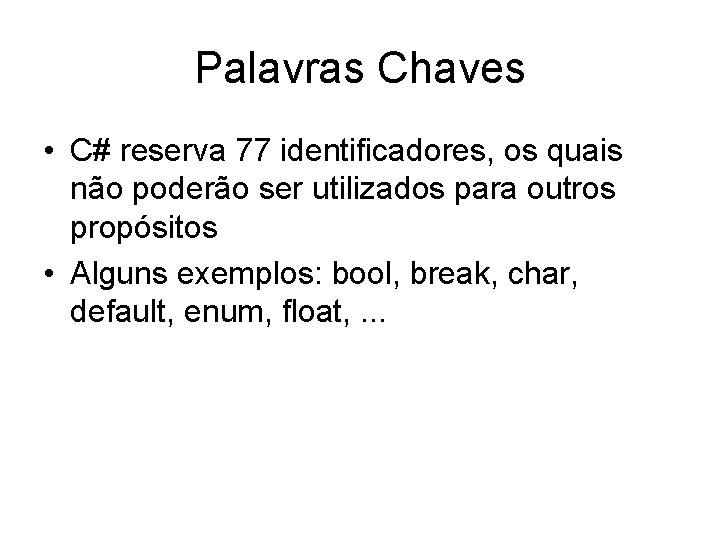 Palavras Chaves

• C# reserva 77 identificadores, os quais não poderão ser utilizados para outros propósitos

• Alguns exemplos: bool, break, char, default, enum, float, ...